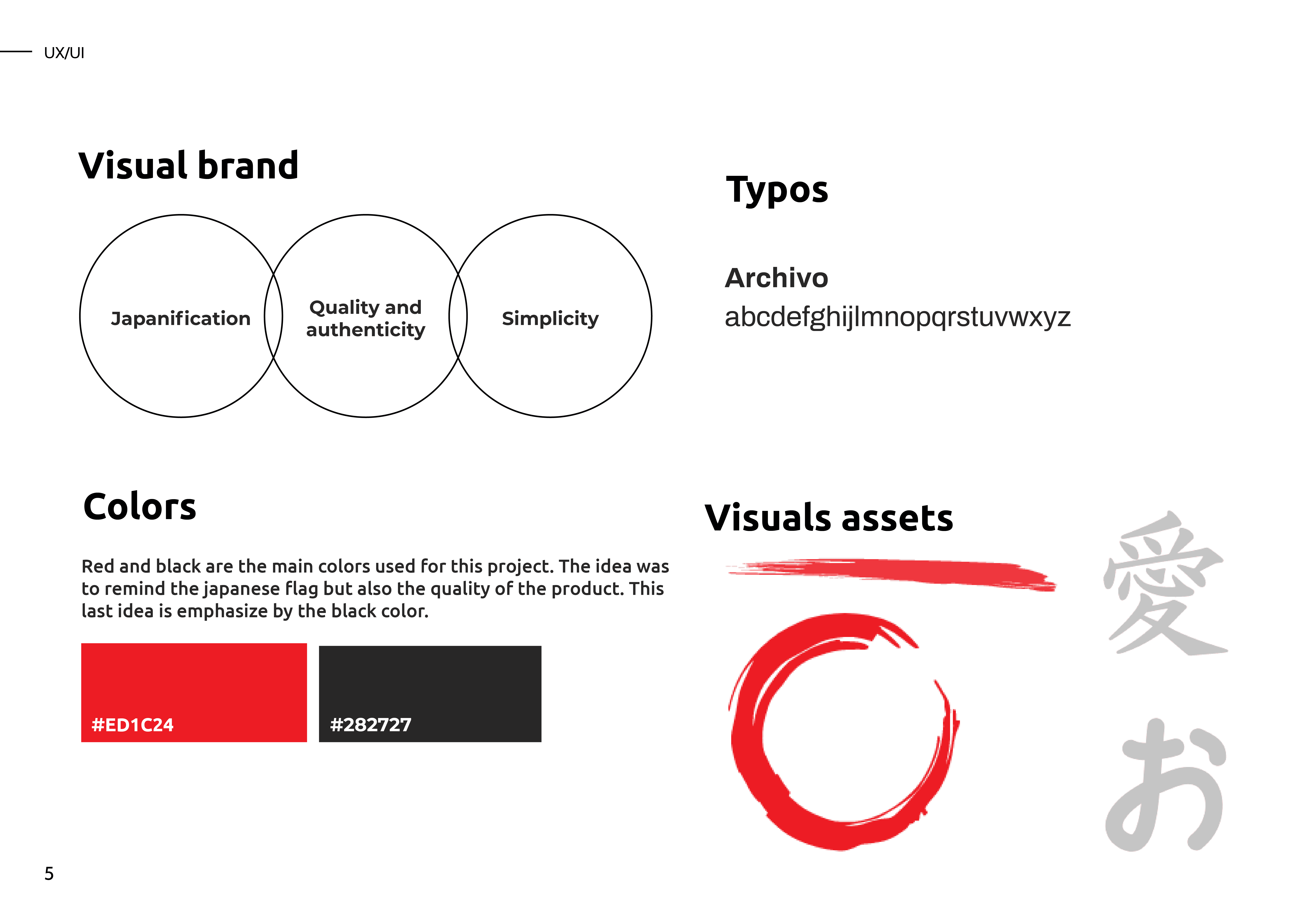 UX/UI

Visual brand

Japanification

Quality and authenticity

Simplicity

Typos

Archivo
abcdefghijlmnopqrstuvwxyz

Colors

Red and black are the main colors used for this project. The idea was to remind the japanese flag but also the quality of the product. This last idea is emphasize by the black color.

#ED1C24

#282727

Visuals assets

愛

お

5